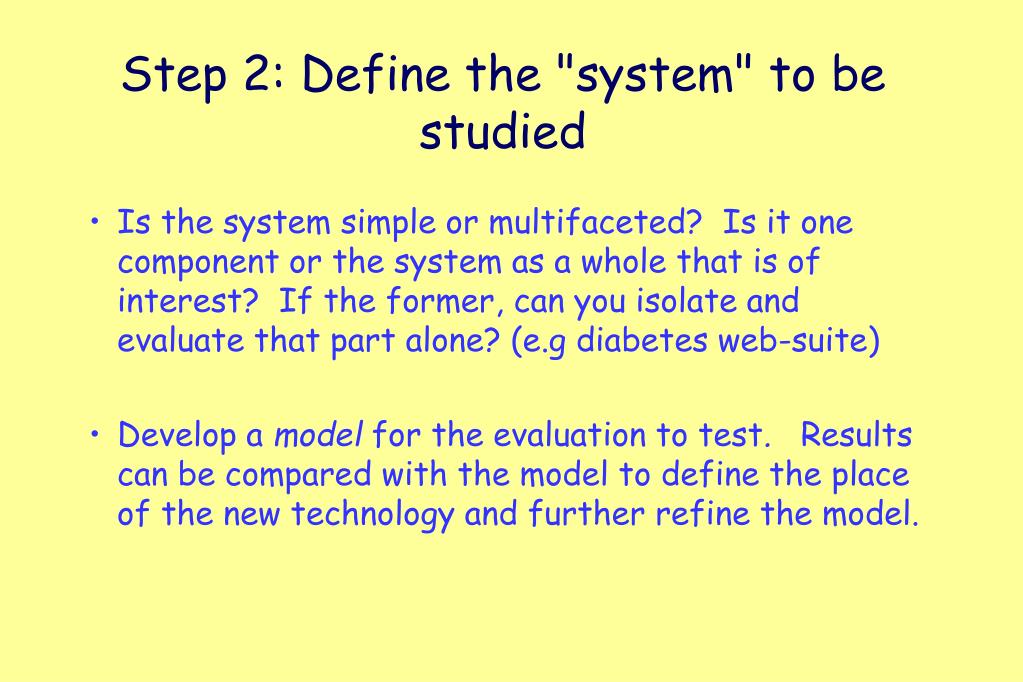 Step 2: Define the "system" to be studied

• Is the system simple or multifaceted? Is it one component or the system as a whole that is of interest? If the former, can you isolate and evaluate that part alone? (e.g diabetes web-suite)

• Develop a model for the evaluation to test. Results can be compared with the model to define the place of the new technology and further refine the model.